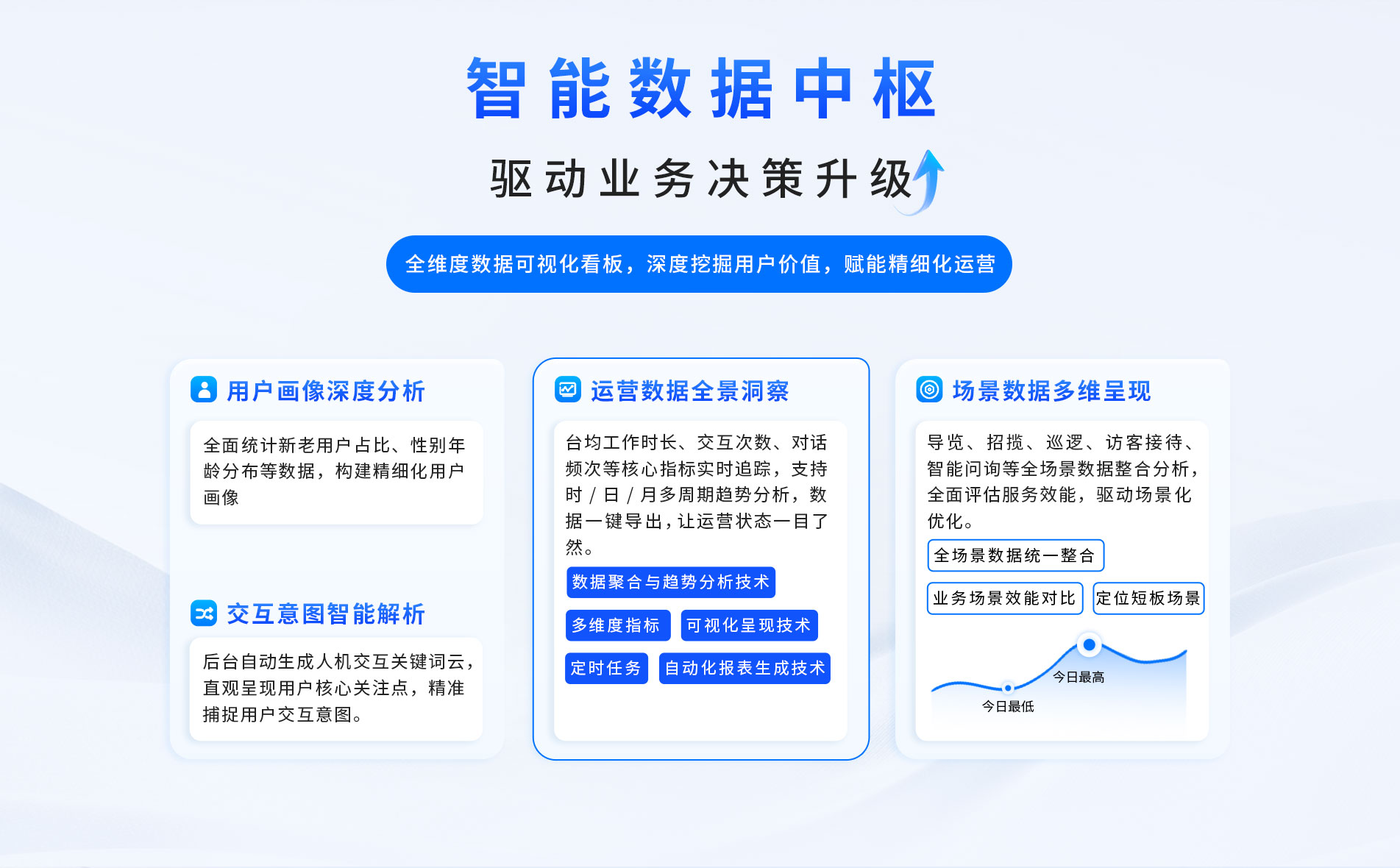 智能数据中枢

驱动业务决策升级

全维度数据可视化看板，深度挖掘用户价值，赋能精细化运营

用户画像深度分析

全面统计新老用户占比、性别年龄分布等数据，构建精细化用户画像

交互意图智能解析

后台自动生成人机交互关键词云，直观呈现用户核心关注点，精准捕捉用户交互意图。

运营数据全景洞察

台均工作时长、交互次数、对话频次等核心指标实时追踪，支持时 / 日 / 月多周期趋势分析，数据一键导出，让运营状态一目了然。

数据聚合与趋势分析技术

多维度指标

可视化呈现技术

定时任务

自动化报表生成技术

场景数据多维呈现

导览、招揽、巡逻、访客接待、智能问询等全场景数据整合分析，全面评估服务效能，驱动场景化优化。

全场景数据统一整合

业务场景效能对比

定位短板场景

今日最高

今日最低